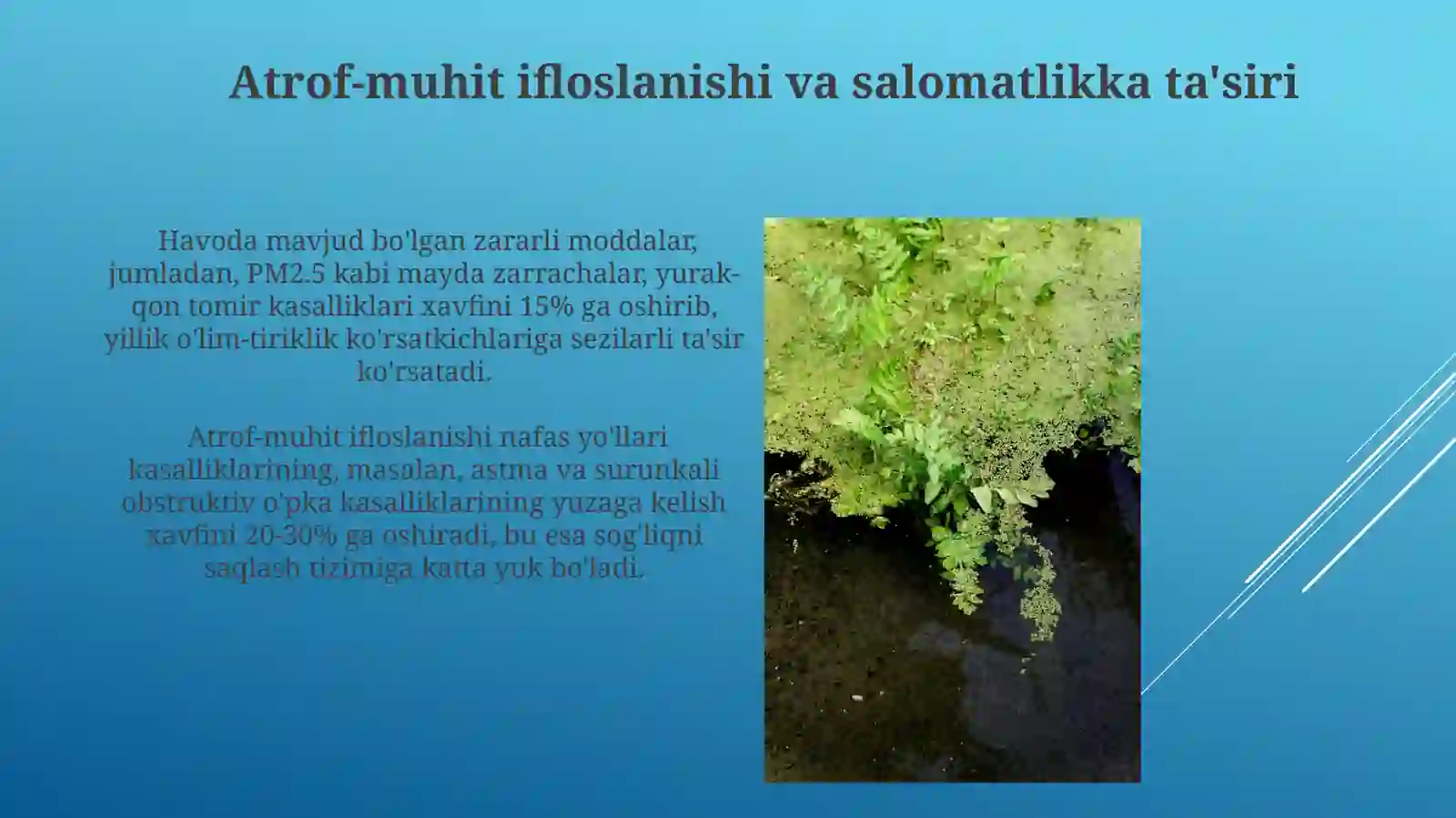 Atrof-muhit ifloslanishi va salomatlikka ta'siri

Havoda mavjud bo'lgan zararli moddalar, jumladan, PM2.5 kabi mayda zarrachalar, yurak-qon tomir kasalliklari xavfini 15% ga oshirib, yillik o'lim-tiriklik ko'rsatkichlariga sezilarli ta'sir ko'rsatadi.

Atrof-muhit ifloslanishi nafas yo'llari kasalliklarining, masalan, astma va surunkali obstruktiv o'pka kasalliklarining yuzaga kelish xavfini 20-30% ga oshiradi, bu esa sog'liqni saqlash tizimiga katta yuk bo'ladi.